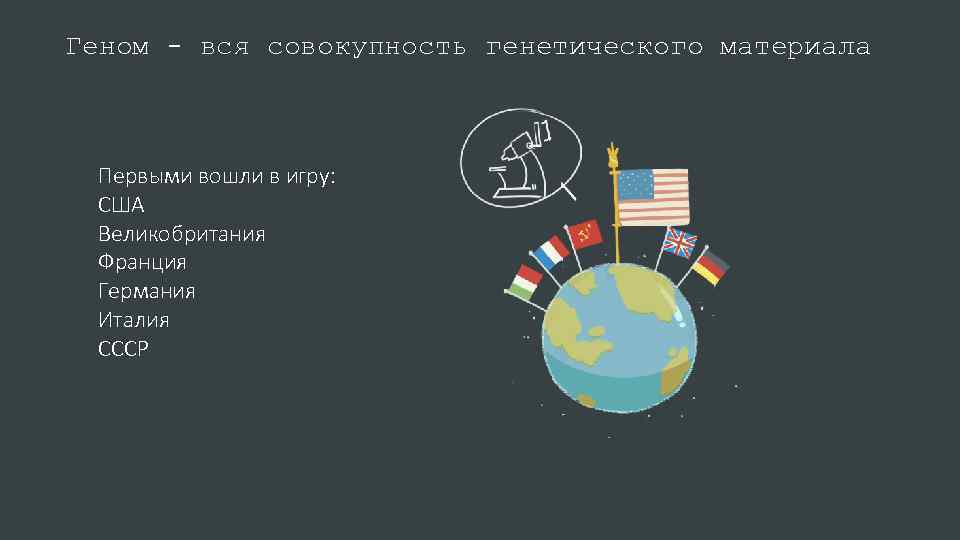 Геном - вся совокупность генетического материала

Первыми вошли в игру:
США
Великобритания
Франция
Германия
Италия
СССР